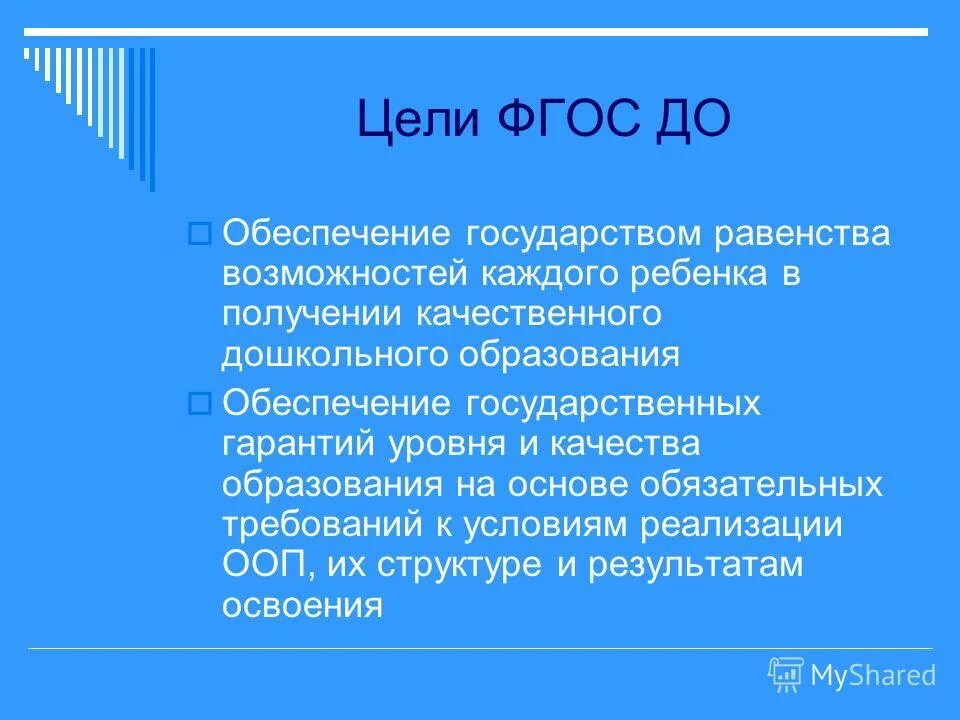 Цели ФГОС ДО

Обеспечение государством равенства возможностей каждого ребенка в получении качественного дошкольного образования

Обеспечение государственных гарантий уровня и качества образования на основе обязательных требований к условиям реализации ООП, их структуре и результатам освоения

MyShared